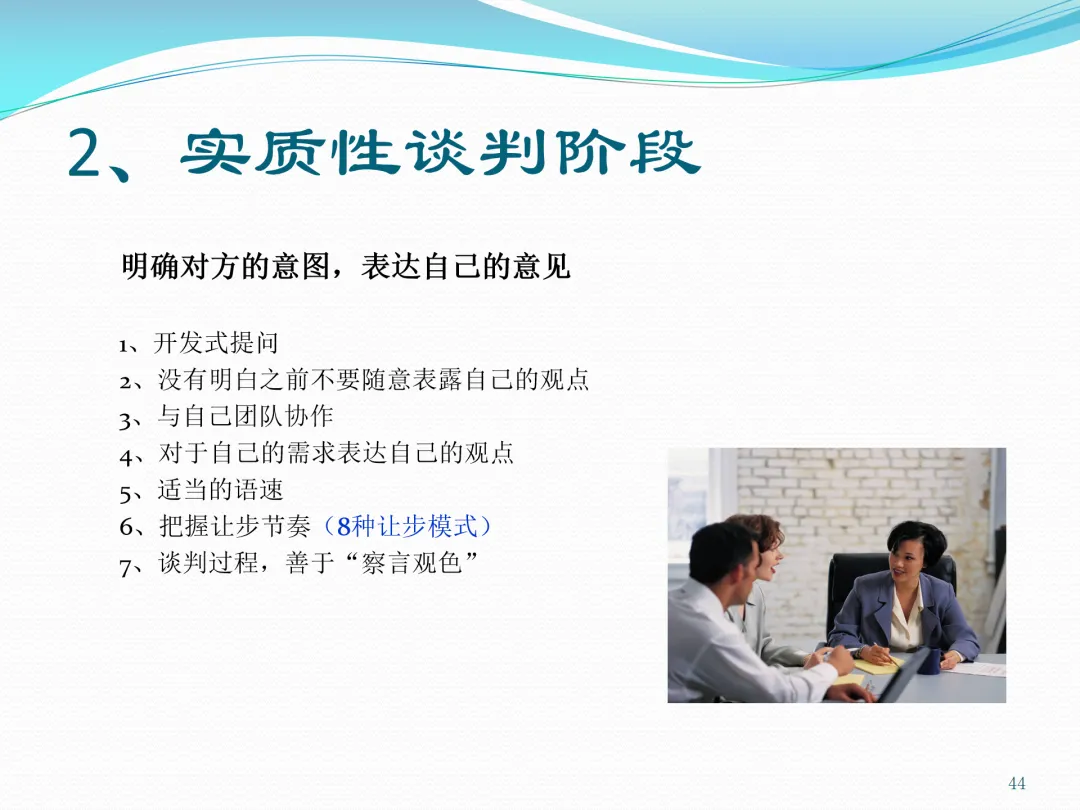 2、实质性谈判阶段

明确对方的意图，表达自己的意见

1、开发式提问
2、没有明白之前不要随意表露自己的观点
3、与自己团队协作
4、对于自己的需求表达自己的观点
5、适当的语速
6、把握让步节奏（8种让步模式）
7、谈判过程，善于“察言观色”

44